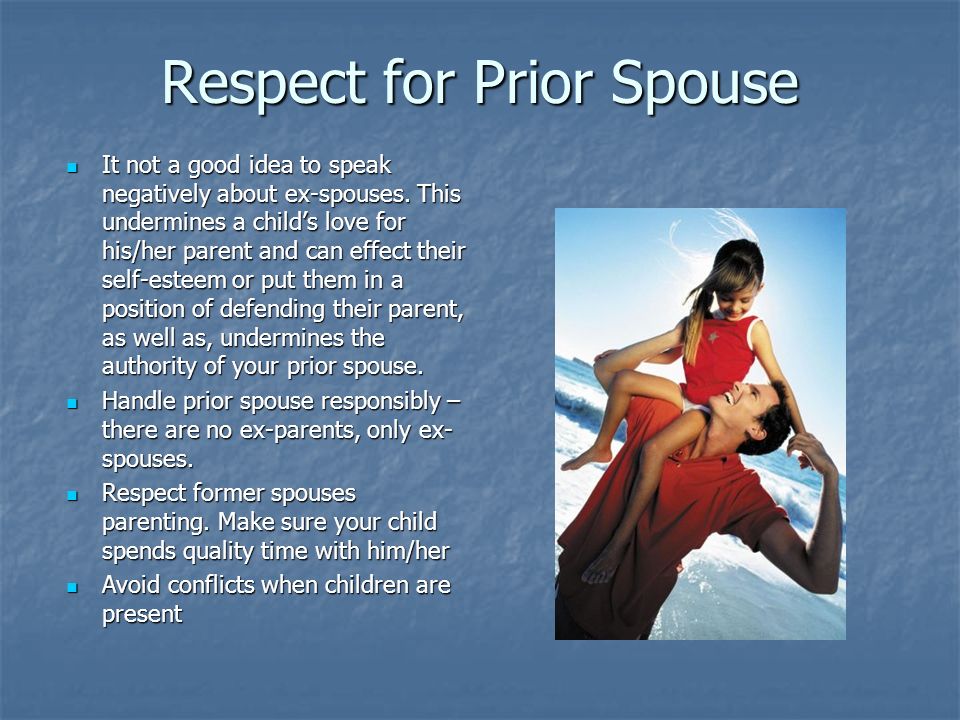 Respect for Prior Spouse

- It not a good idea to speak negatively about ex-spouses. This undermines a child's love for his/her parent and can effect their self-esteem or put them in a position of defending their parent, as well as, undermines the authority of your prior spouse.
- Handle prior spouse responsibly – there are no ex-parents, only ex-spouses.
- Respect former spouses parenting. Make sure your child spends quality time with him/her
- Avoid conflicts when children are present